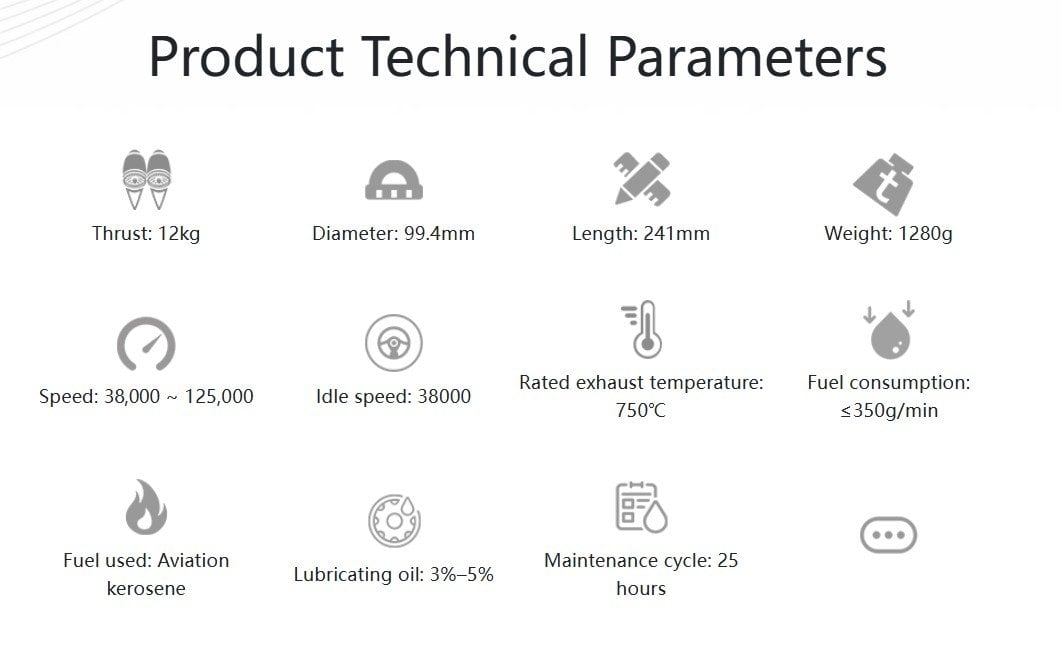 Product Technical Parameters

Thrust: 12kg

Diameter: 99.4mm

Length: 241mm

Weight: 1280g

Speed: 38,000 ~ 125,000

Idle speed: 38000

Rated exhaust temperature: 750℃

Fuel consumption: ≤350g/min

Fuel used: Aviation kerosene

Lubricating oil: 3%–5%

Maintenance cycle: 25 hours